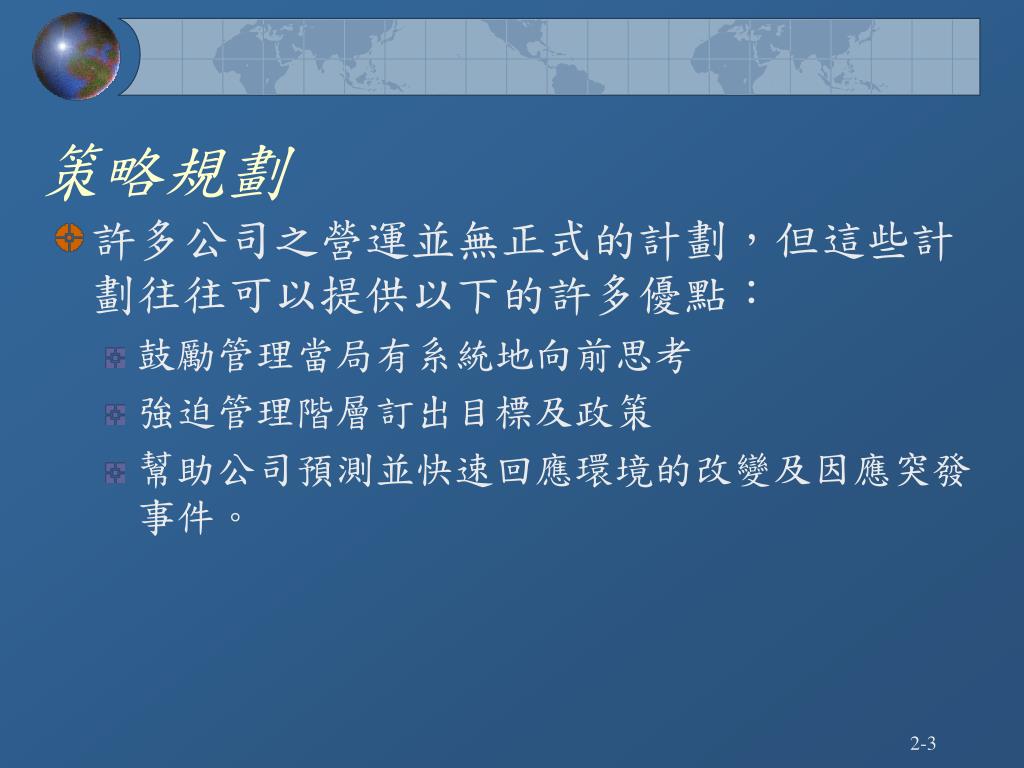 策略規劃

許多公司之營運並無正式的計劃，但這些計劃往往可以提供以下的許多優點：

鼓勵管理當局有系統地向前思考

強迫管理階層訂出目標及政策

幫助公司預測並快速回應環境的改變及因應突發事件。

2-3